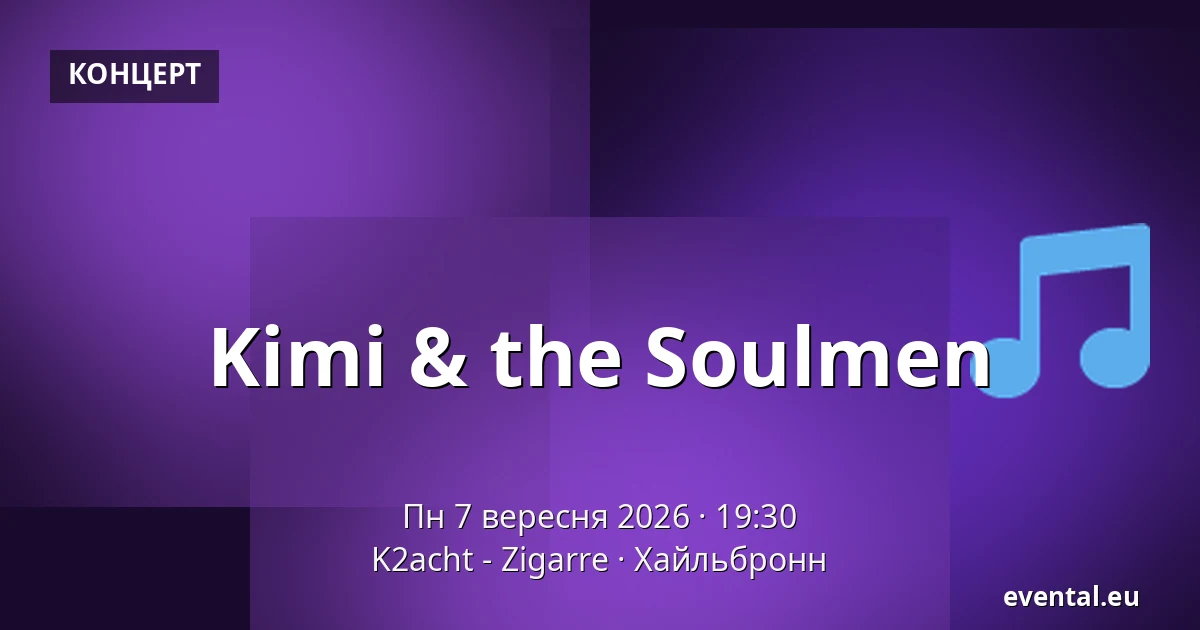 КОНЦЕРТ

Kimi & the Soulmen

Пн 7 вересня 2026 · 19:30
K2acht - Zigarre · Хайльбронн

evental.eu